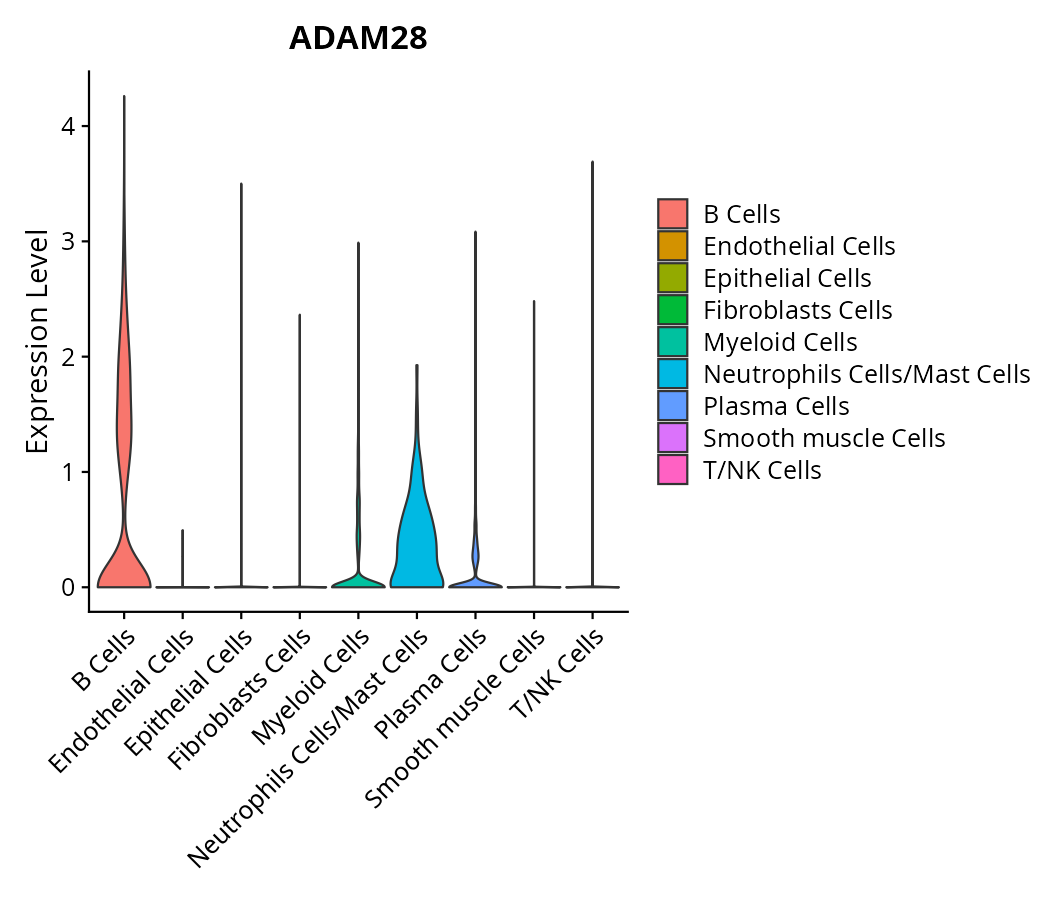 ADAM28

Expression Level

4
3
2
1
0

B Cells
Endothelial Cells
Epithelial Cells
Fibroblasts Cells
Myeloid Cells
Neutrophils Cells/Mast Cells
Plasma Cells
Smooth muscle Cells
T/NK Cells

B Cells
Endothelial Cells
Epithelial Cells
Fibroblasts Cells
Myeloid Cells
Neutrophils Cells/Mast Cells
Plasma Cells
Smooth muscle Cells
T/NK Cells